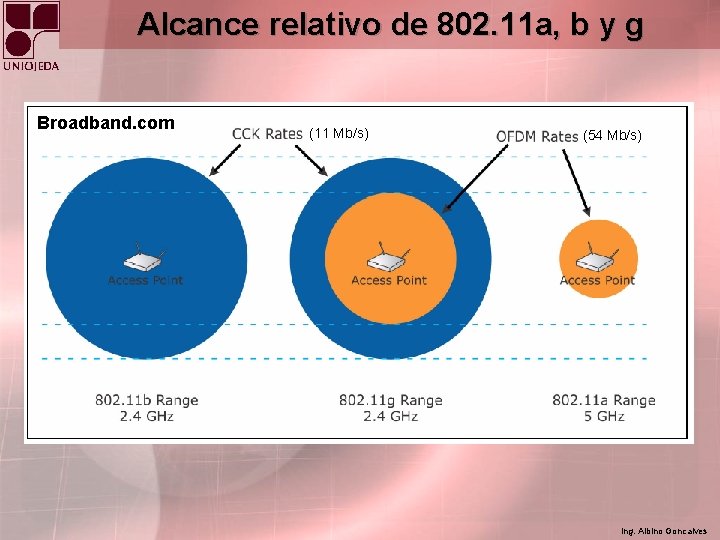 UNIOJEDA

Alcance relativo de 802.11a, b y g

Broadband.com

CCK Rates (11 Mb/s)

OFDM Rates (54 Mb/s)

Access Point

Access Point

Access Point

802.11b Range
2.4 GHz

802.11g Range
2.4 GHz

802.11a Range
5 GHz

Ing. Albino Goncalves